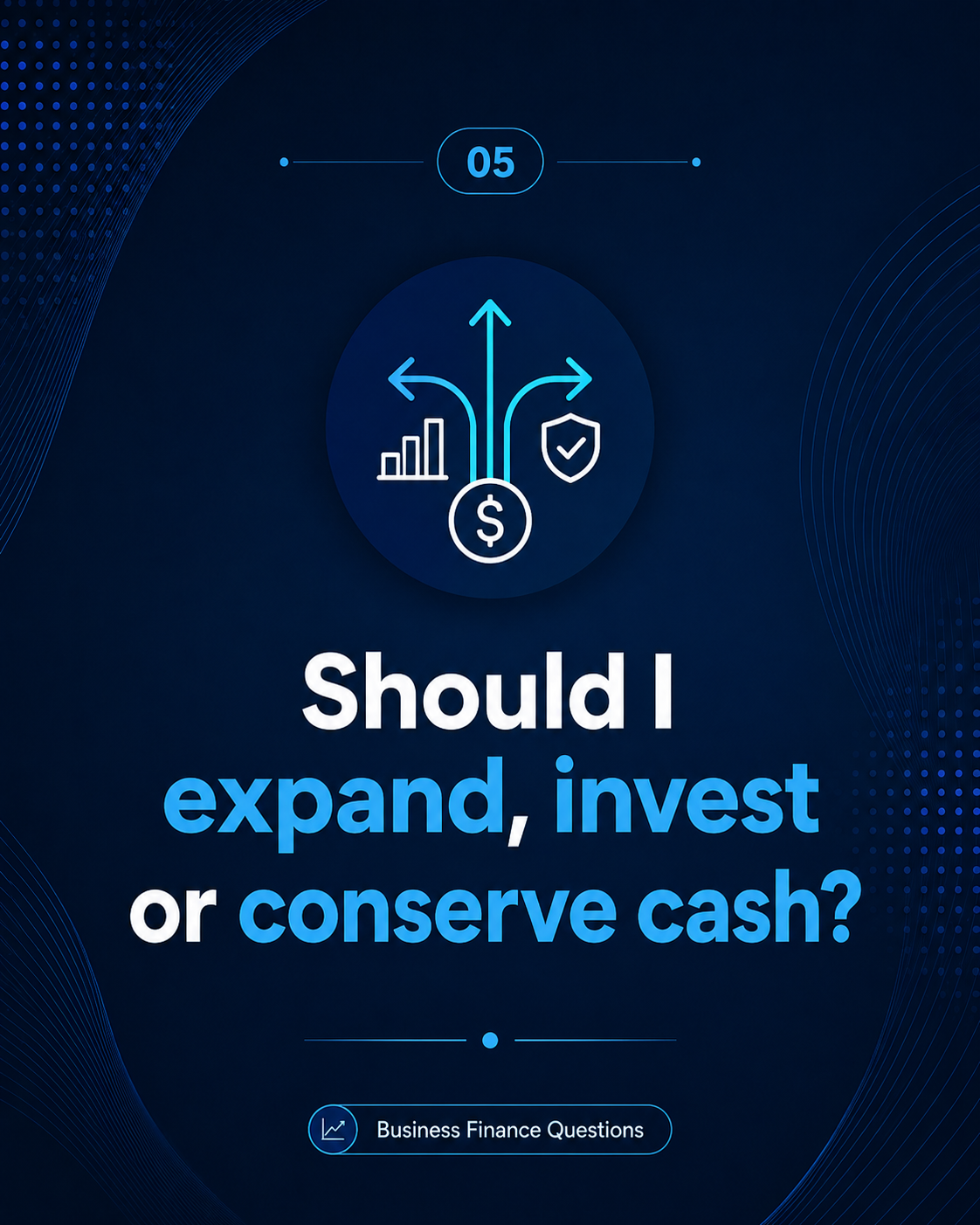 05

$

Should I expand, invest or conserve cash?

Business Finance Questions